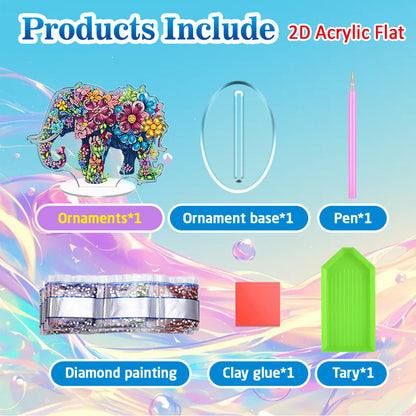 Products Include 2D Acrylic Flat

Ornaments*1

Ornament base*1

Pen*1

Diamond painting

Clay glue*1

Tary*1